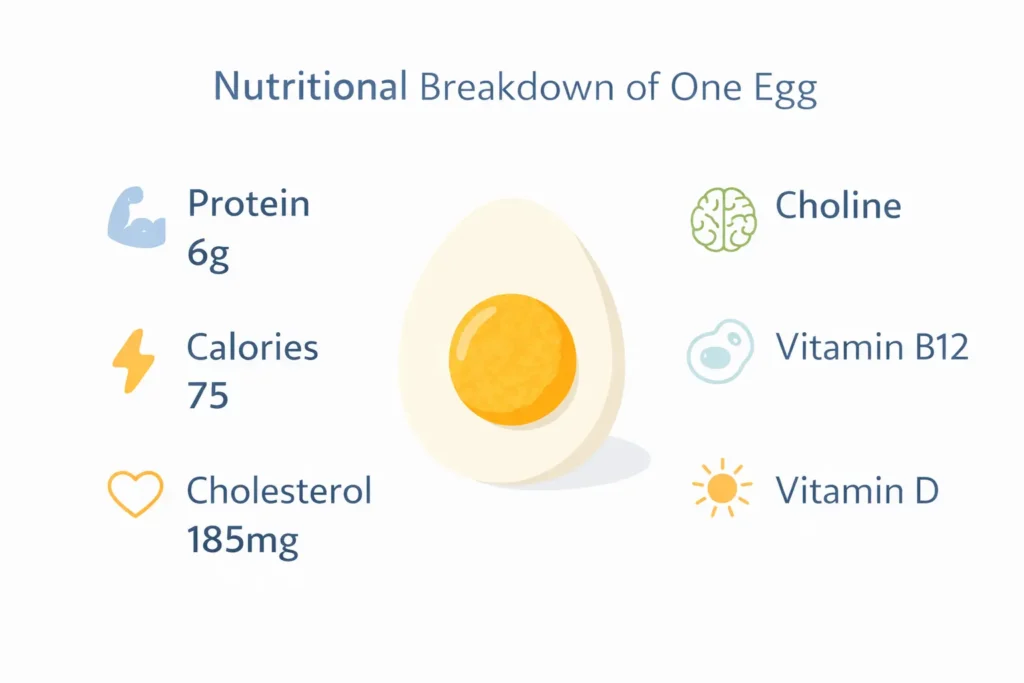 Nutritional Breakdown of One Egg

Protein
6g

Calories
75

Cholesterol
185mg

Choline

Vitamin B12

Vitamin D